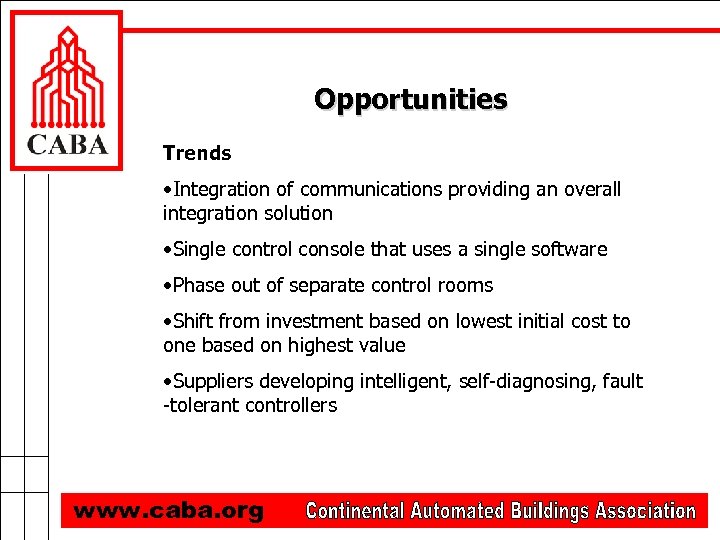 CABA

Opportunities

Trends

•Integration of communications providing an overall integration solution

•Single control console that uses a single software

•Phase out of separate control rooms

•Shift from investment based on lowest initial cost to one based on highest value

•Suppliers developing intelligent, self-diagnosing, fault -tolerant controllers

www.caba.org Continental Automated Buildings Association